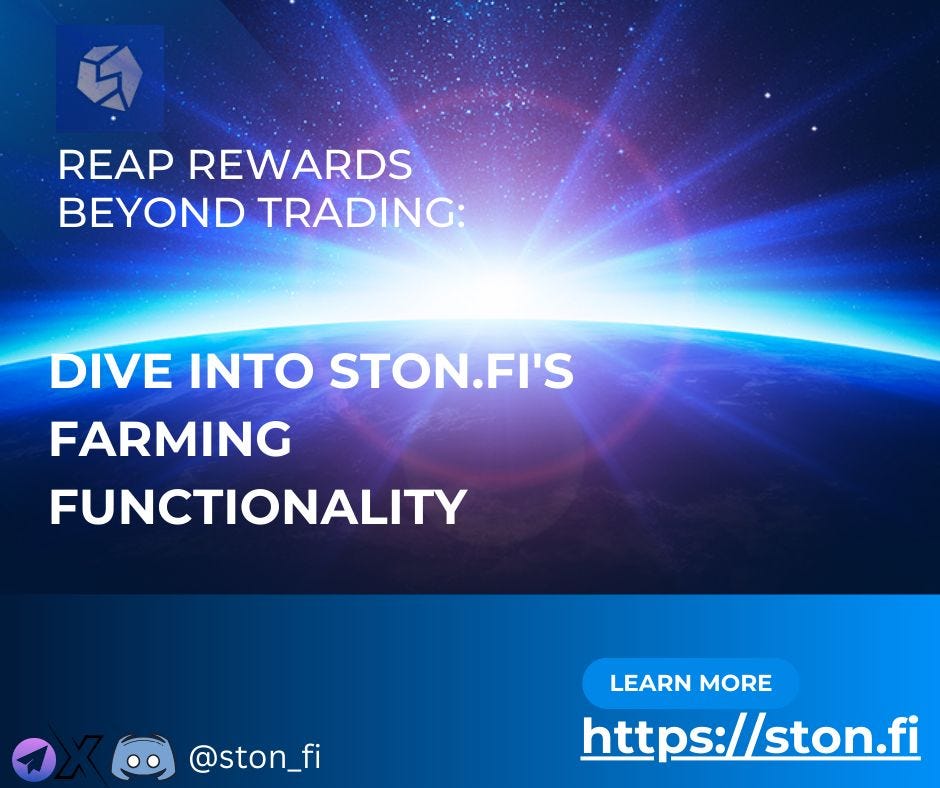 REAP REWARDS BEYOND TRADING:

DIVE INTO STON.FI'S FARMING FUNCTIONALITY

LEARN MORE

https://ston.fi

@ston_fi